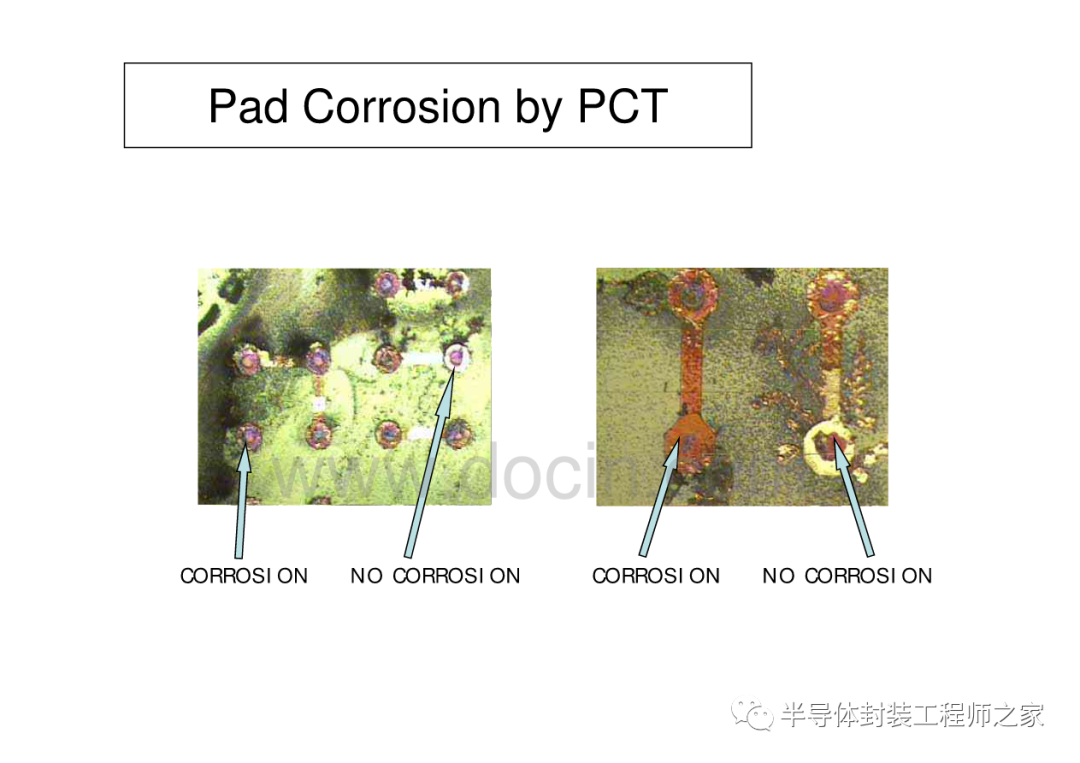 Pad Corrosion by PCT

www.docin.com

CORROSION

NO CORROSION

CORROSION

NO CORROSION

半导体封装工程师之家